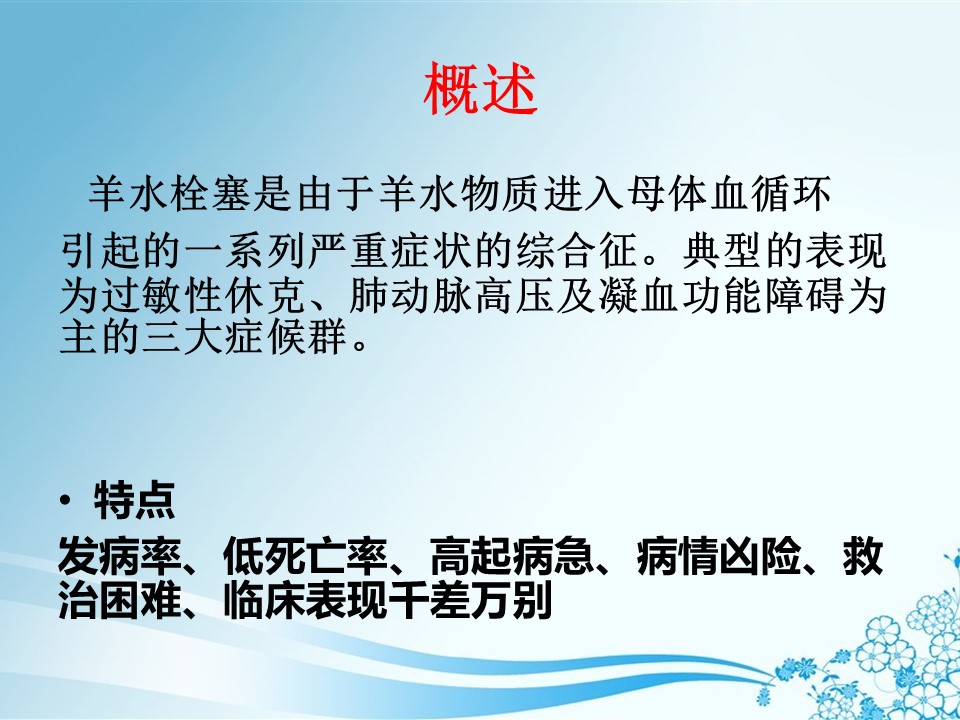 概述

羊水栓塞是由于羊水物质进入母体血循环引起的一系列严重症状的综合征。典型的表现为过敏性休克、肺动脉高压及凝血功能障碍为主的三大症候群。

• 特点

发病率、低死亡率、高起病急、病情凶险、救治困难、临床表现千差万别